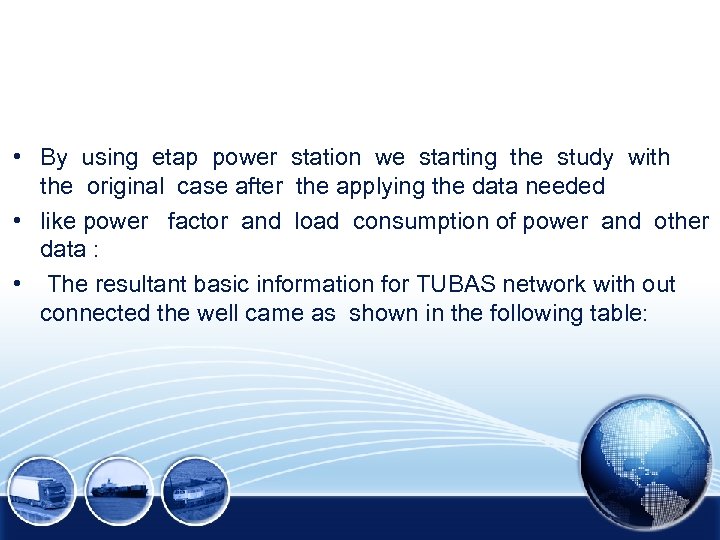 • By using etap power station we starting the study with the original case after the applying the data needed

• like power factor and load consumption of power and other data :

• The resultant basic information for TUBAS network with out connected the well came as shown in the following table: